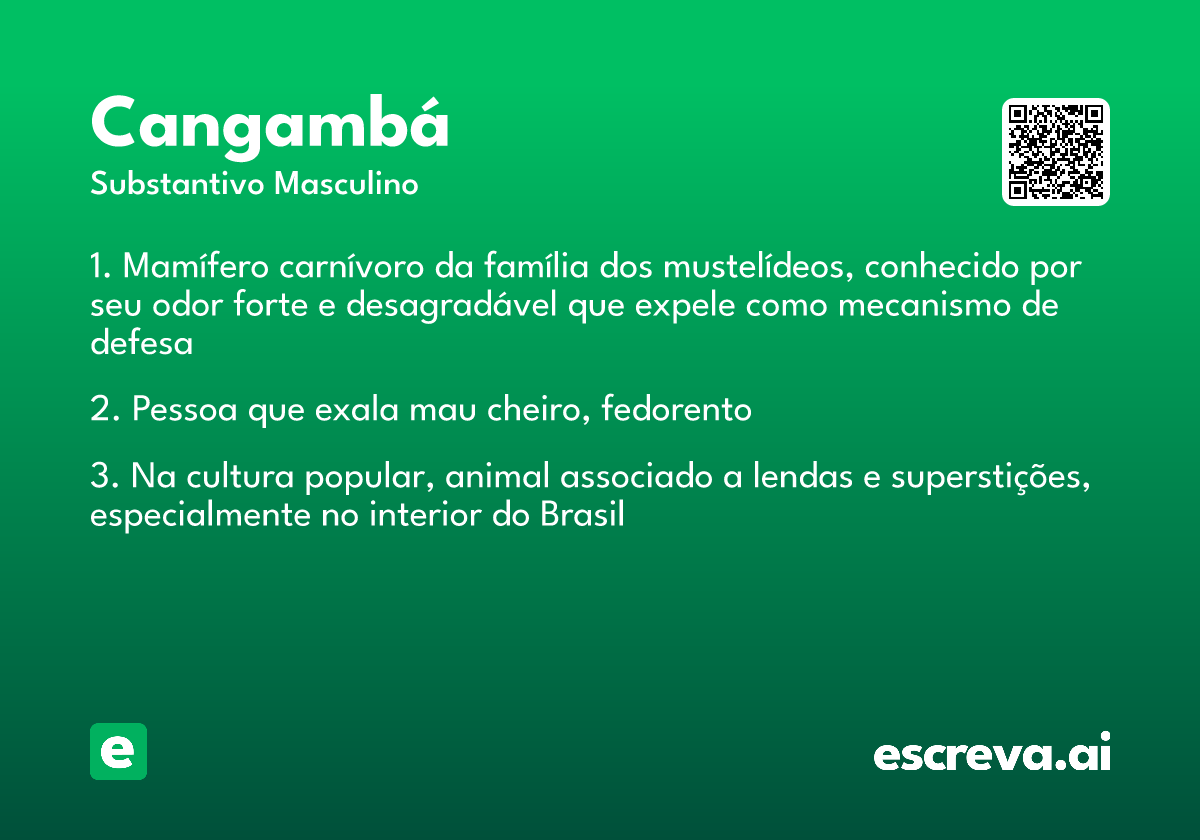 Cangambá

Substantivo Masculino

1. Mamífero carnívoro da família dos mustelídeos, conhecido por seu odor forte e desagradável que expele como mecanismo de defesa

2. Pessoa que exala mau cheiro, fedorento

3. Na cultura popular, animal associado a lendas e superstições, especialmente no interior do Brasil

e

escreva.ai